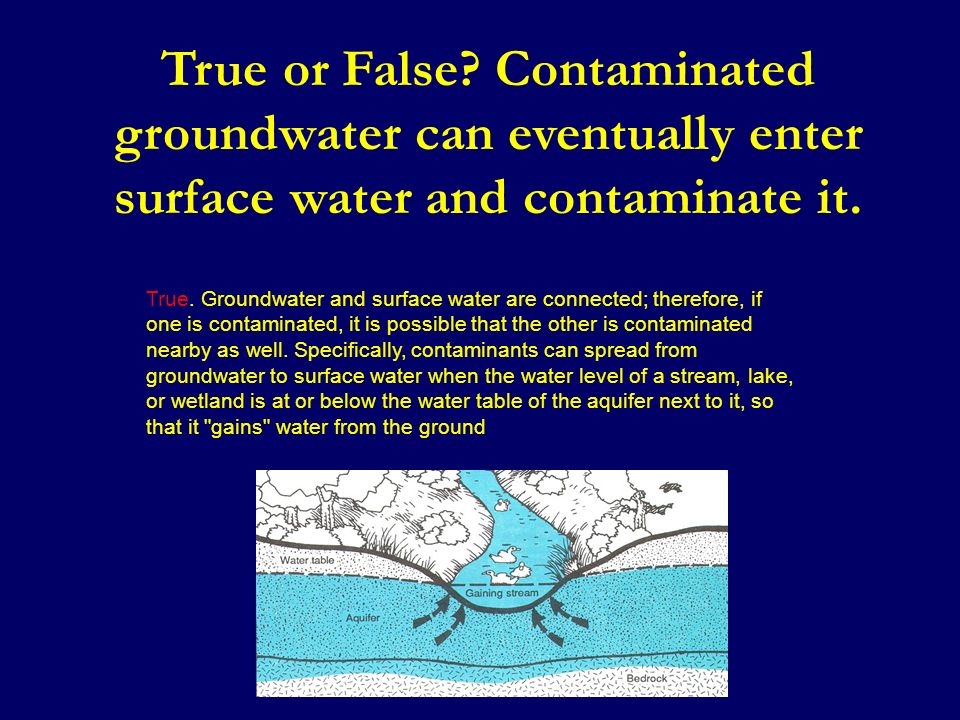 True or False? Contaminated groundwater can eventually enter surface water and contaminate it.

True. Groundwater and surface water are connected; therefore, if one is contaminated, it is possible that the other is contaminated nearby as well. Specifically, contaminants can spread from groundwater to surface water when the water level of a stream, lake, or wetland is at or below the water table of the aquifer next to it, so that it "gains" water from the ground

Water table
Gaining stream
Aquifer
Bedrock